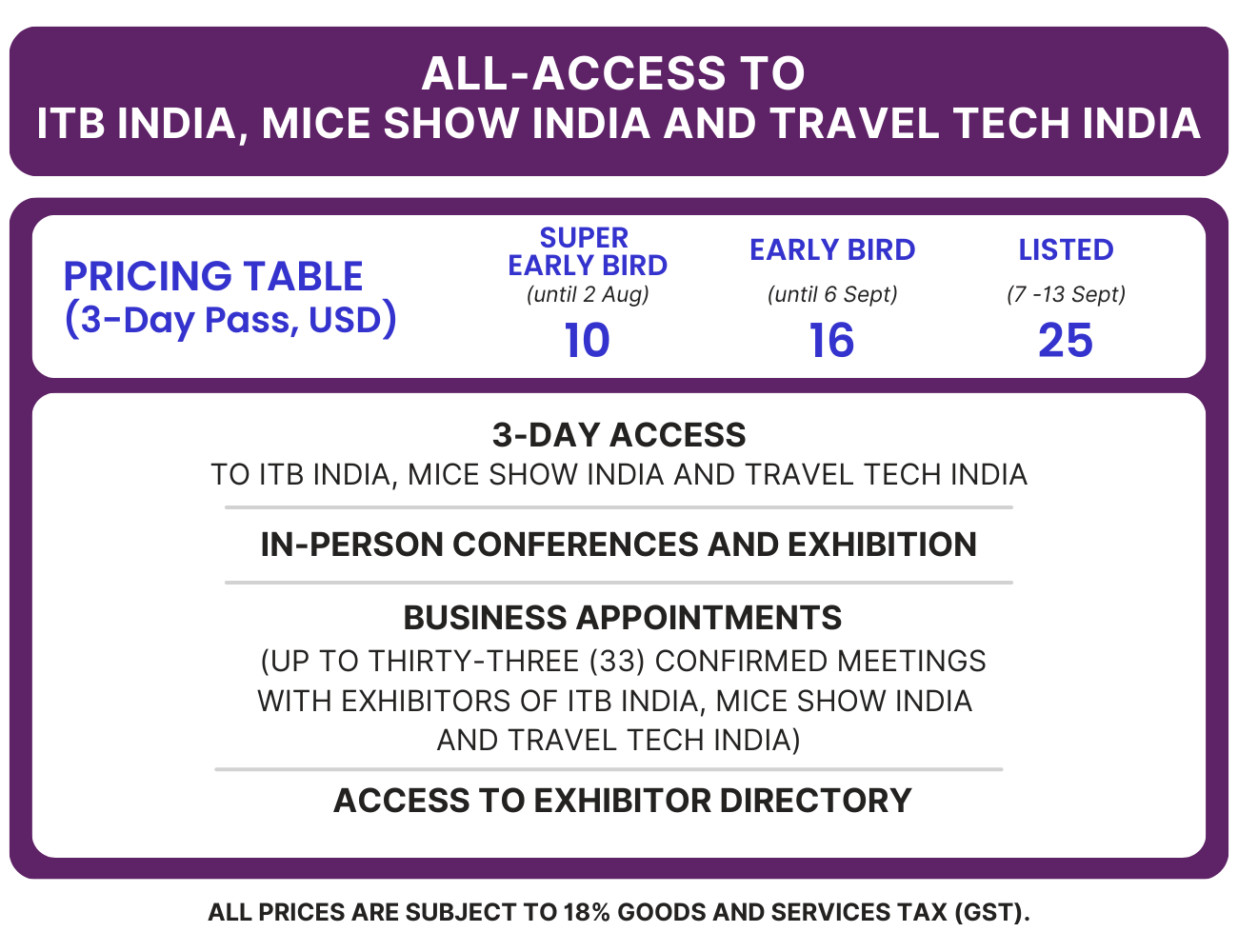 ALL-ACCESS TO
ITB INDIA, MICE SHOW INDIA AND TRAVEL TECH INDIA

| PRICING TABLE (3-Day Pass, USD) | SUPER EARLY BIRD (until 2 Aug) | EARLY BIRD (until 6 Sept) | LISTED (7 -13 Sept) |
|---|---|---|---|
| | 10 | 16 | 25 |

3-DAY ACCESS
TO ITB INDIA, MICE SHOW INDIA AND TRAVEL TECH INDIA

IN-PERSON CONFERENCES AND EXHIBITION

BUSINESS APPOINTMENTS
(UP TO THIRTY-THREE (33) CONFIRMED MEETINGS WITH EXHIBITORS OF ITB INDIA, MICE SHOW INDIA AND TRAVEL TECH INDIA)

ACCESS TO EXHIBITOR DIRECTORY

ALL PRICES ARE SUBJECT TO 18% GOODS AND SERVICES TAX (GST).